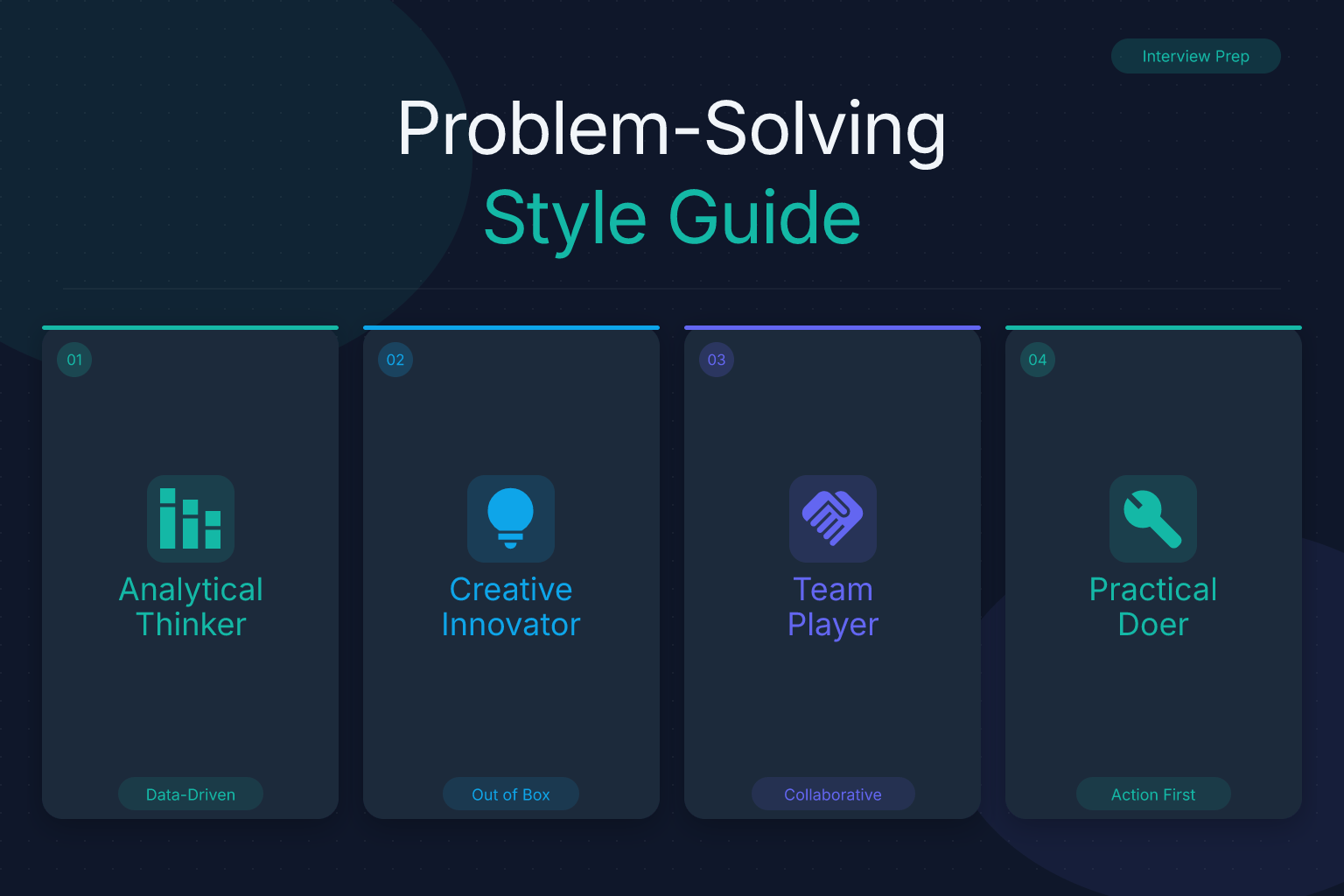 Interview Prep

Problem-Solving
Style Guide

01
Analytical Thinker
Data-Driven

02
Creative Innovator
Out of Box

03
Team Player
Collaborative

04
Practical Doer
Action First